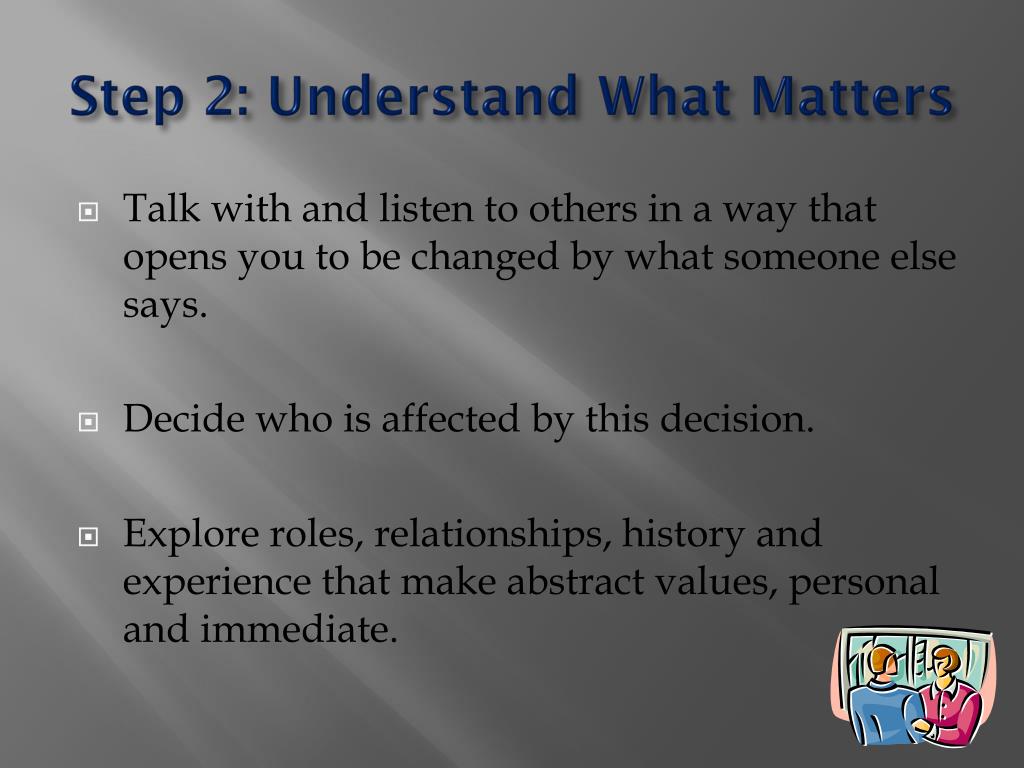 Step 2: Understand What Matters

Talk with and listen to others in a way that opens you to be changed by what someone else says.

Decide who is affected by this decision.

Explore roles, relationships, history and experience that make abstract values, personal and immediate.